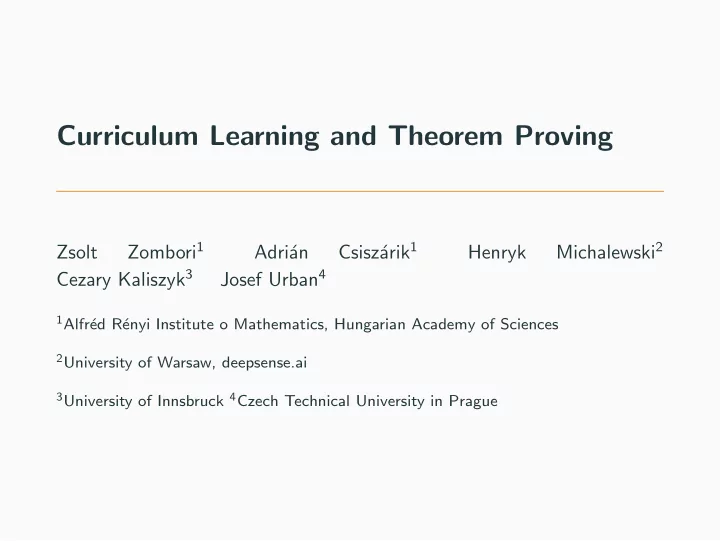 Curriculum Learning and Theorem Proving

Zsolt Zombori$^1$ Adrián Csiszárik$^1$ Henryk Michalewski$^2$ Cezary Kaliszyk$^3$ Josef Urban$^4$

$^1$Alfréd Rényi Institute o Mathematics, Hungarian Academy of Sciences

$^2$University of Warsaw, deepsense.ai

$^3$University of Innsbruck $^4$Czech Technical University in Prague